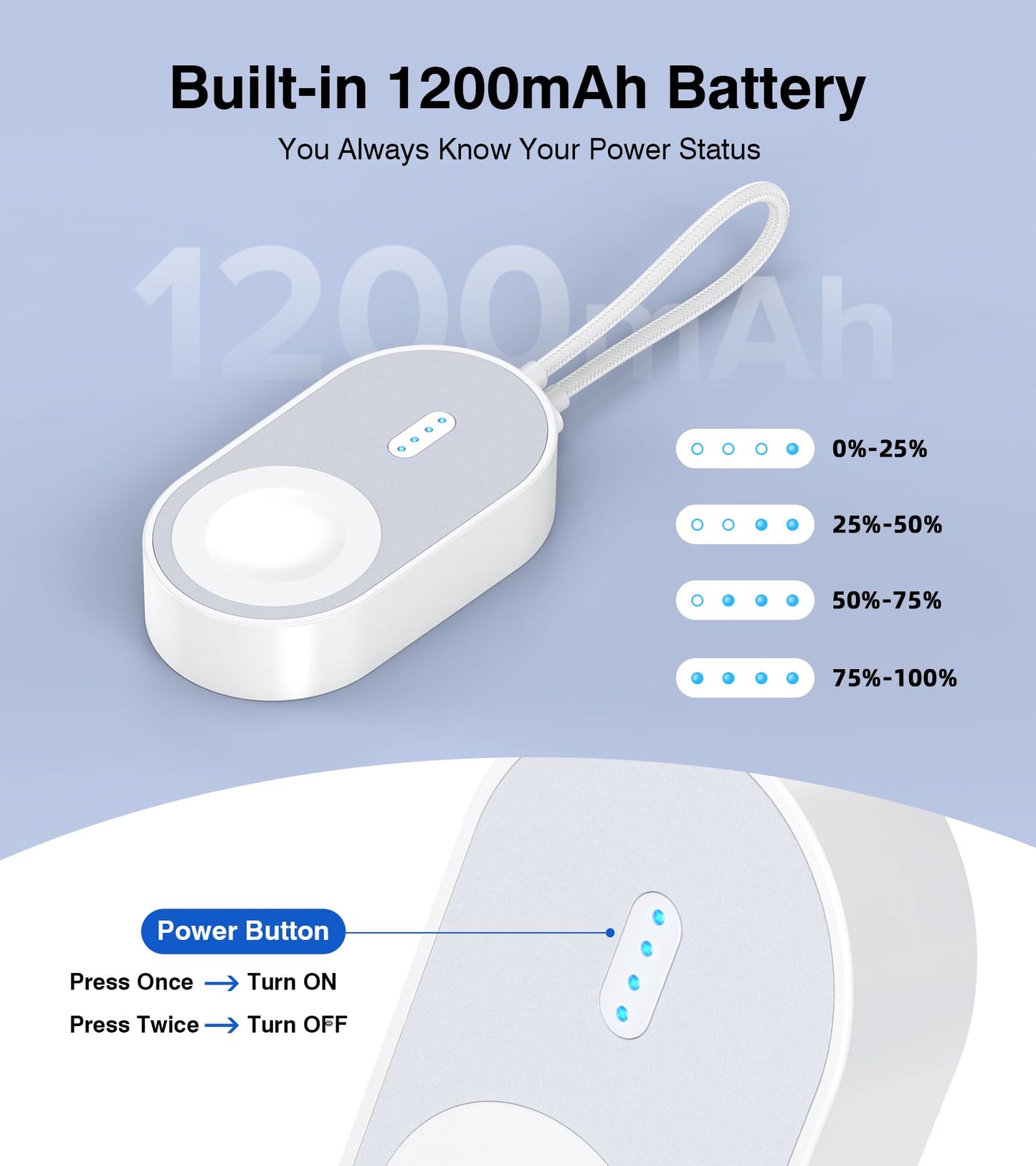 Built-in 1200mAh Battery

You Always Know Your Power Status

1200mAh

0%-25%

25%-50%

50%-75%

75%-100%

Power Button

Press Once → Turn ON

Press Twice → Turn OFF